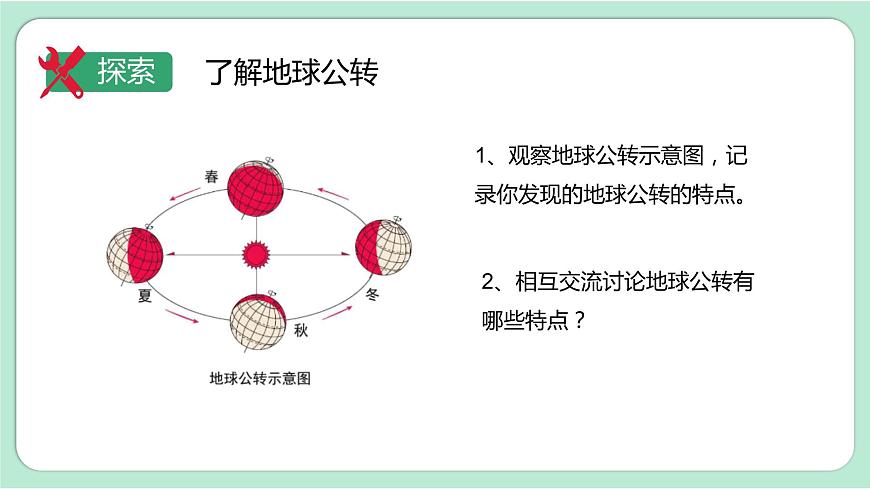 探索 了解地球公转

春

夏

秋

冬

地球公转示意图

1、观察地球公转示意图，记录你发现的地球公转的特点。

2、相互交流讨论地球公转有哪些特点？